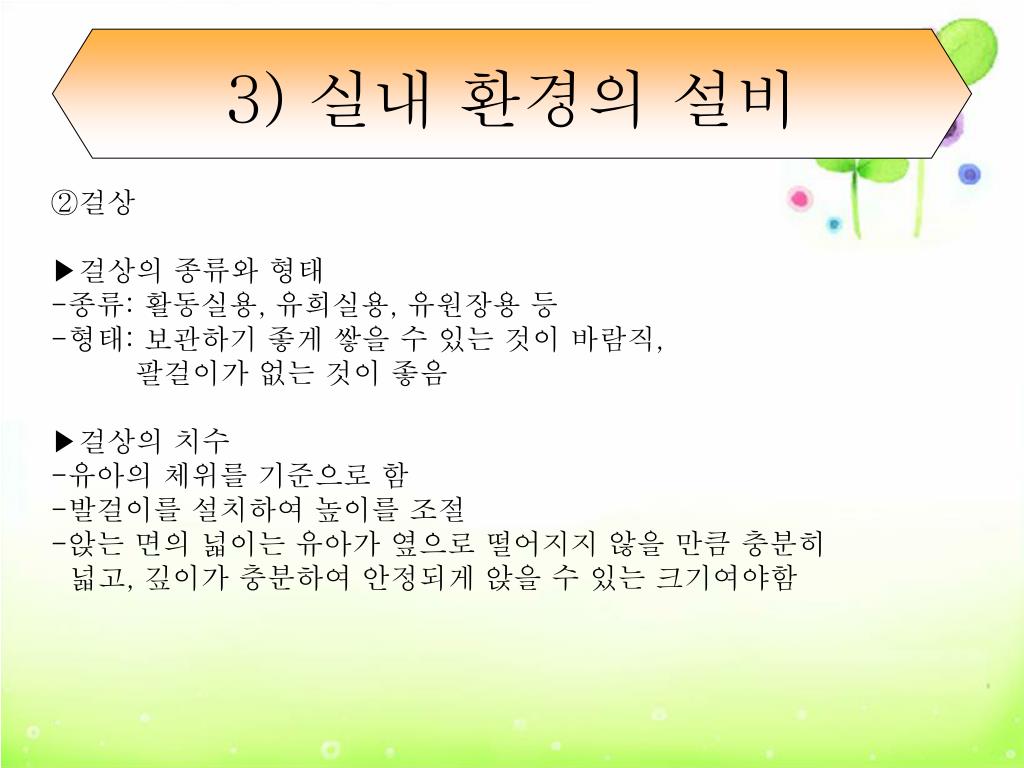 3) 실내 환경의 설비

②걸상

▶걸상의 종류와 형태
-종류: 활동실용, 유희실용, 유원장용 등
-형태: 보관하기 좋게 쌓을 수 있는 것이 바람직, 팔걸이가 없는 것이 좋음

▶걸상의 치수
-유아의 체위를 기준으로 함
-발걸이를 설치하여 높이를 조절
-앉는 면의 넓이는 유아가 옆으로 떨어지지 않을 만큼 충분히 넓고, 깊이가 충분하여 안정되게 앉을 수 있는 크기여야함